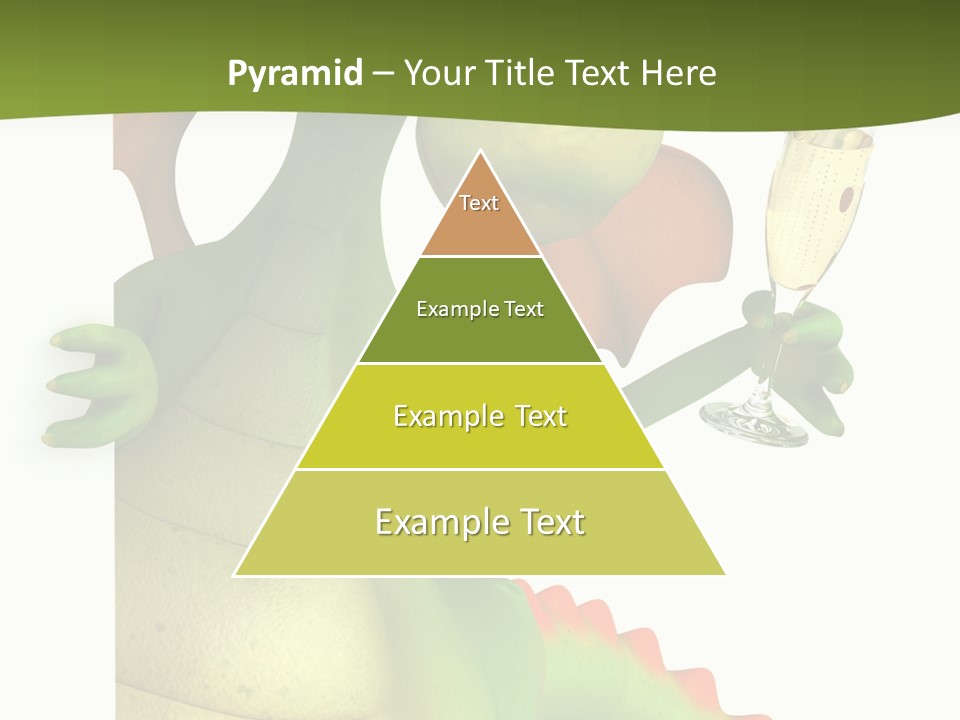 Pyramid – Your Title Text Here

Text

Example Text

Example Text

Example Text